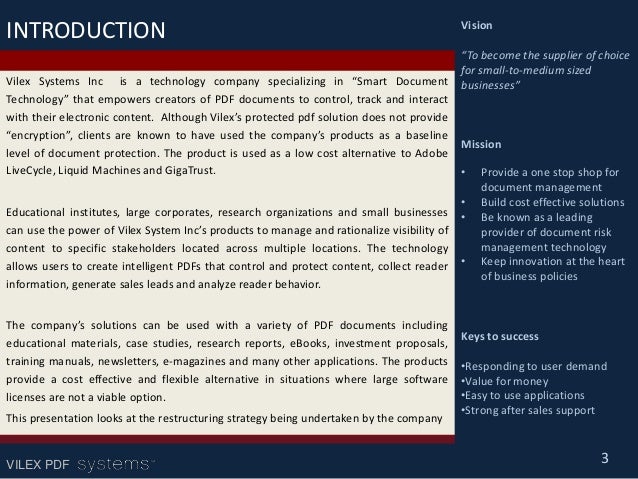 INTRODUCTION

Vilex Systems Inc is a technology company specializing in “Smart Document Technology” that empowers creators of PDF documents to control, track and interact with their electronic content. Although Vilex’s protected pdf solution does not provide “encryption”, clients are known to have used the company’s products as a baseline level of document protection. The product is used as a low cost alternative to Adobe LiveCycle, Liquid Machines and GigaTrust.

Educational institutes, large corporates, research organizations and small businesses can use the power of Vilex System Inc’s products to manage and rationalize visibility of content to specific stakeholders located across multiple locations. The technology allows users to create intelligent PDFs that control and protect content, collect reader information, generate sales leads and analyze reader behavior.

The company’s solutions can be used with a variety of PDF documents including educational materials, case studies, research reports, eBooks, investment proposals, training manuals, newsletters, e-magazines and many other applications. The products provide a cost effective and flexible alternative in situations where large software licenses are not a viable option.

This presentation looks at the restructuring strategy being undertaken by the company

Vision

“To become the supplier of choice for small-to-medium sized businesses”

Mission

• Provide a one stop shop for document management
• Build cost effective solutions
• Be known as a leading provider of document risk management technology
• Keep innovation at the heart of business policies

Keys to success

•Responding to user demand
•Value for money
•Easy to use applications
•Strong after sales support

VILEX PDF systems™

3